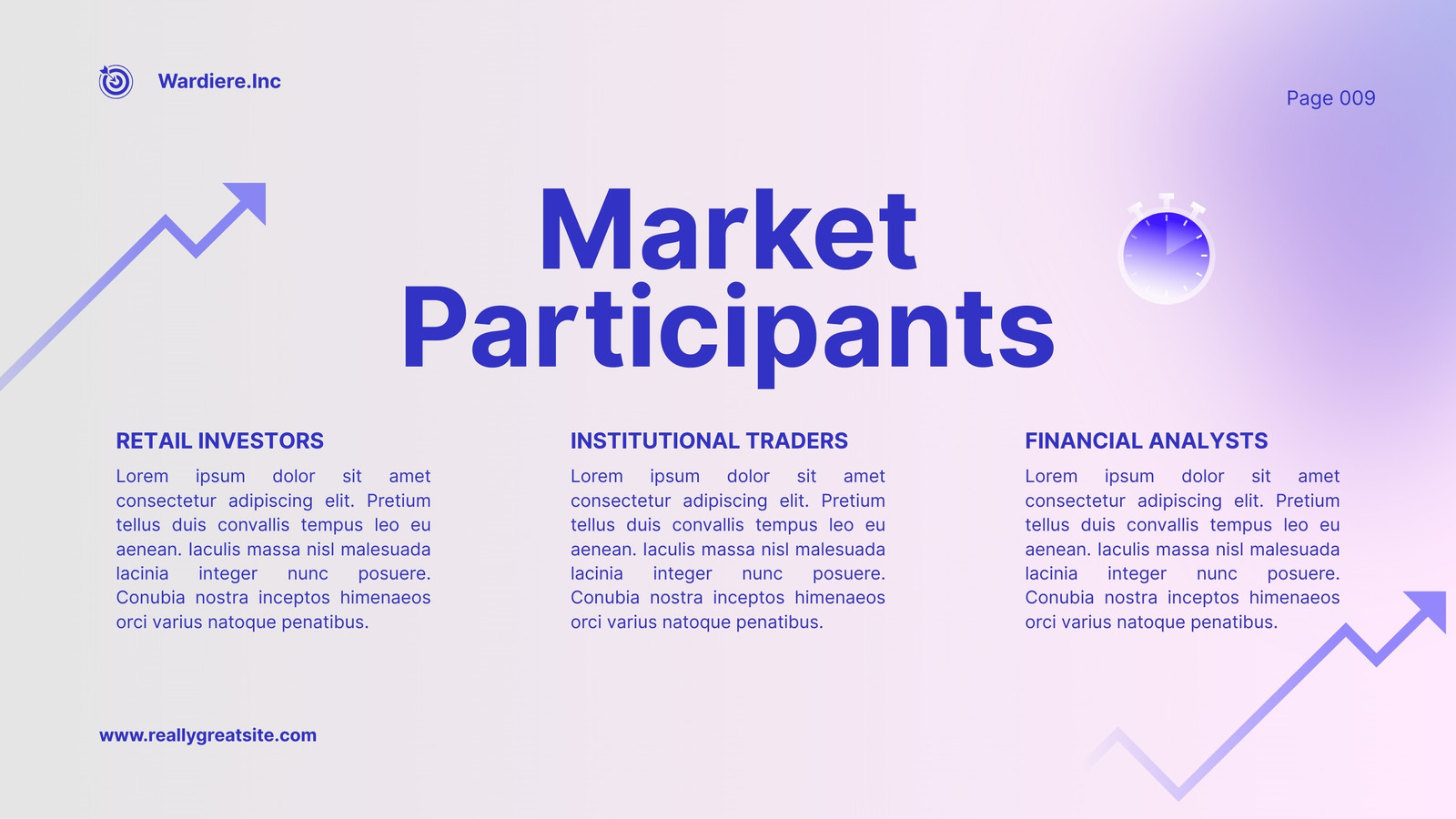 Wardiere.Inc

Page 009

Market Participants

RETAIL INVESTORS

Lorem ipsum dolor sit amet consectetur adipiscing elit. Pretium tellus duis convallis tempus leo eu aenean. Iaculis massa nisl malesuada lacinia integer nunc posuere. Conubia nostra inceptos himenaeos orci varius natoque penatibus.

INSTITUTIONAL TRADERS

Lorem ipsum dolor sit amet consectetur adipiscing elit. Pretium tellus duis convallis tempus leo eu aenean. Iaculis massa nisl malesuada lacinia integer nunc posuere. Conubia nostra inceptos himenaeos orci varius natoque penatibus.

FINANCIAL ANALYSTS

Lorem ipsum dolor sit amet consectetur adipiscing elit. Pretium tellus duis convallis tempus leo eu aenean. Iaculis massa nisl malesuada lacinia integer nunc posuere. Conubia nostra inceptos himenaeos orci varius natoque penatibus.

www.reallygreatsite.com